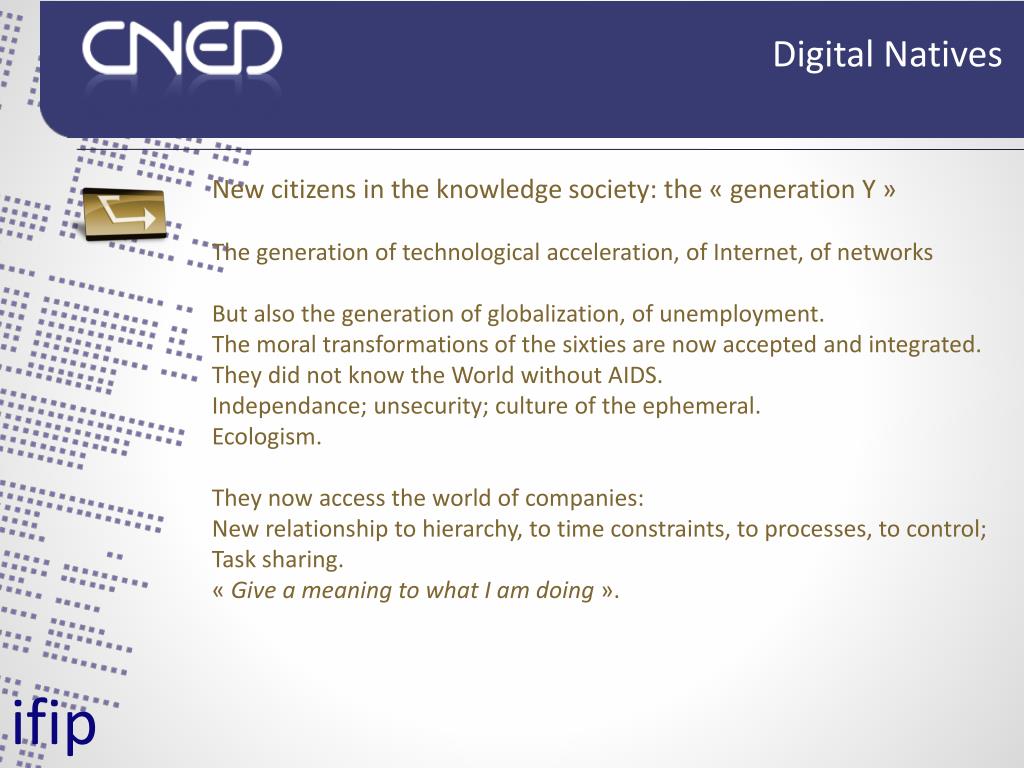 CNED

Digital Natives

New citizens in the knowledge society: the « generation Y »

The generation of technological acceleration, of Internet, of networks

But also the generation of globalization, of unemployment.
The moral transformations of the sixties are now accepted and integrated.
They did not know the World without AIDS.
Independance; unsecurity; culture of the ephemeral.
Ecologism.

They now access the world of companies:
New relationship to hierarchy, to time constraints, to processes, to control;
Task sharing.
« Give a meaning to what I am doing ».

ifip